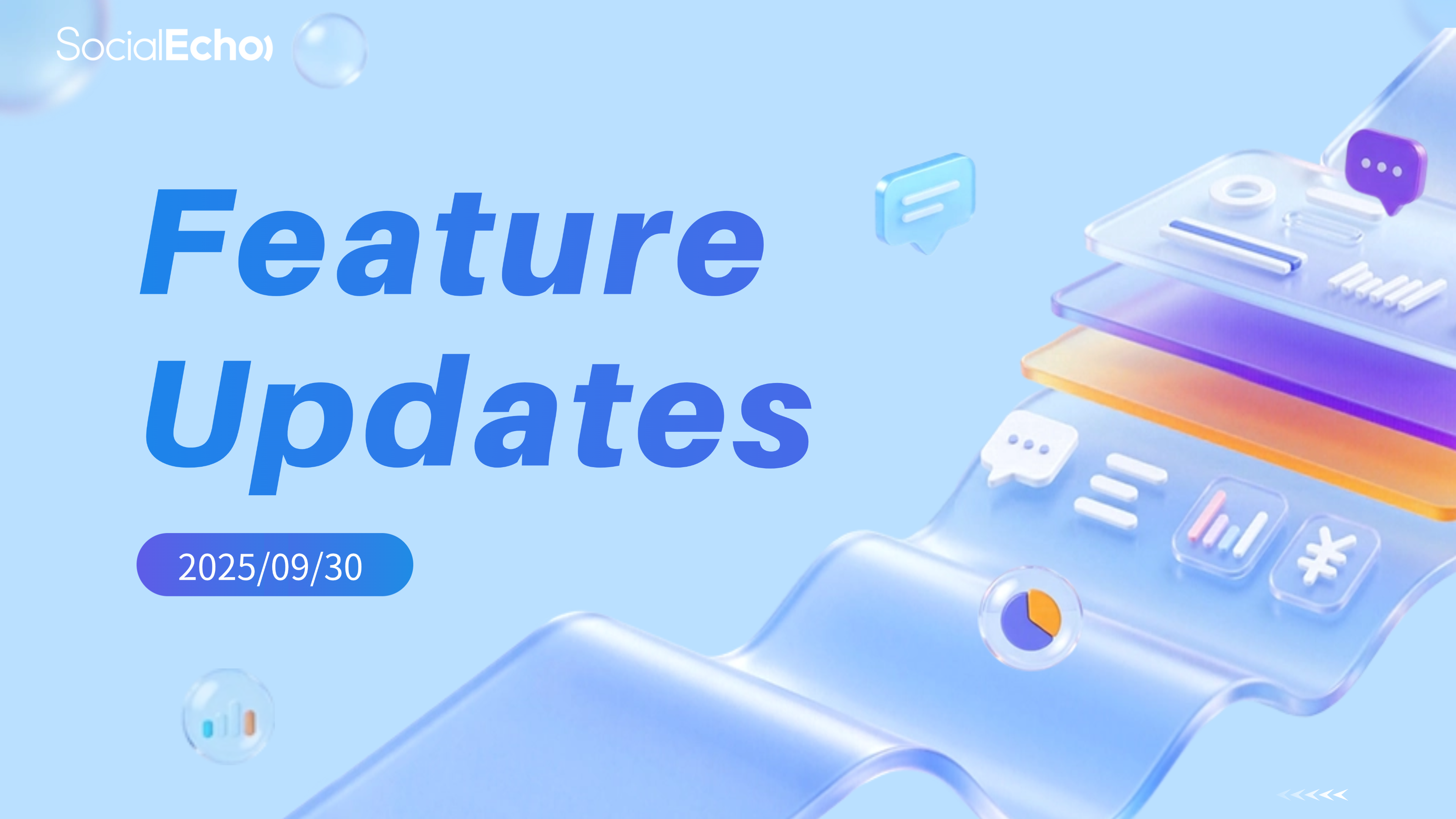 SocialEcho

Feature Updates

2025/09/30